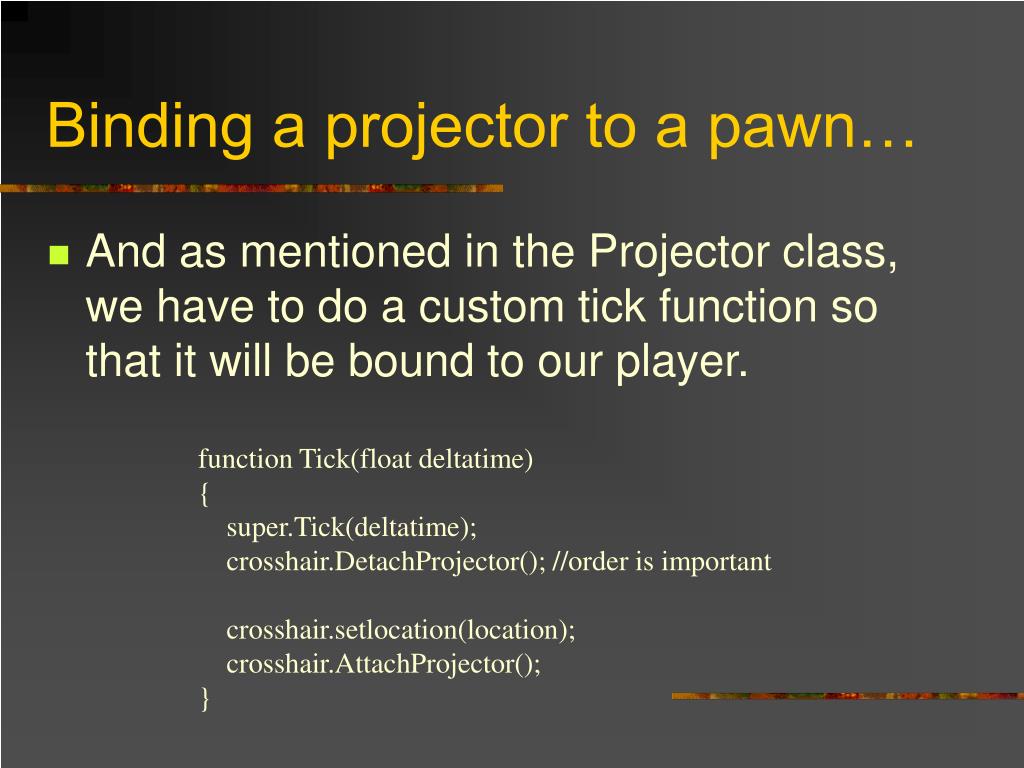 Binding a projector to a pawn…

And as mentioned in the Projector class, we have to do a custom tick function so that it will be bound to our player.

function Tick(float deltatime)
{
super.Tick(deltatime);
crosshair.DetachProjector(); //order is important

crosshair.setlocation(location);
crosshair.AttachProjector();
}